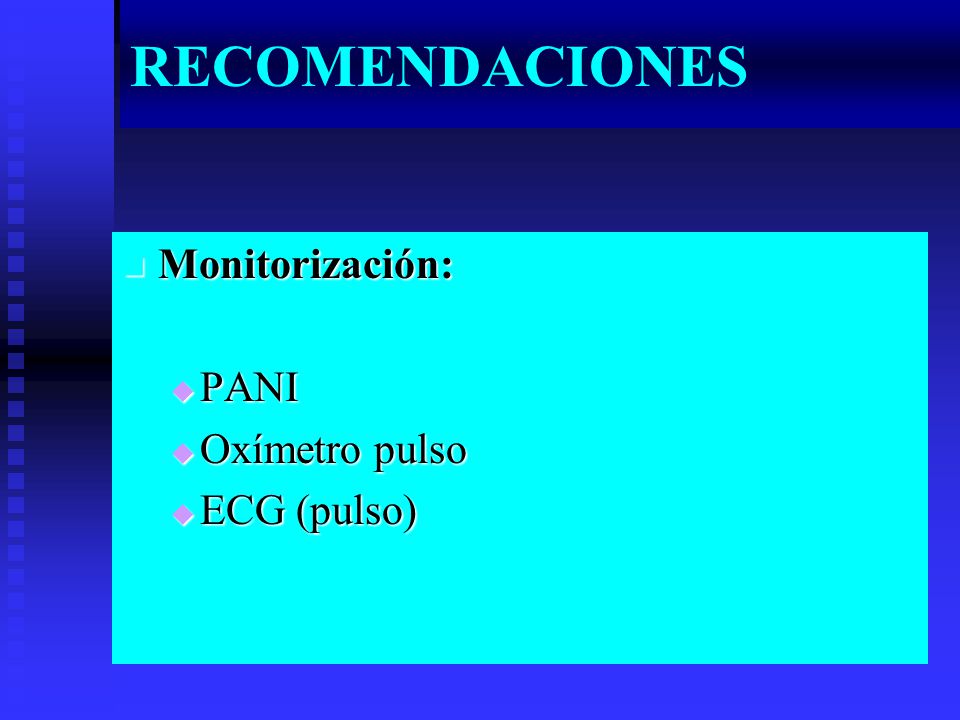 RECOMENDACIONES

Monitorización:

PANI
Oxímetro pulso
ECG (pulso)